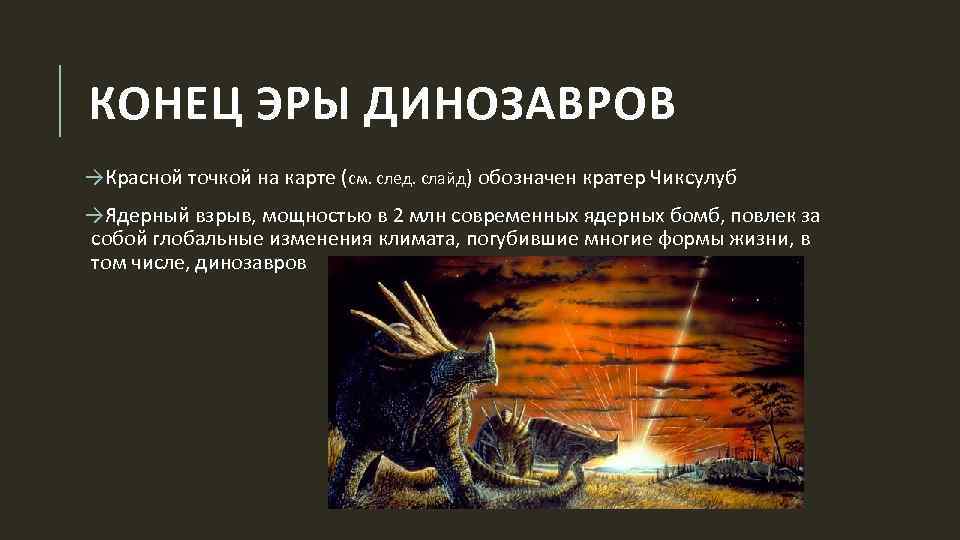 КОНЕЦ ЭРЫ ДИНОЗАВРОВ

→Красной точкой на карте (см. след. слайд) обозначен кратер Чиксулуб

→Ядерный взрыв, мощностью в 2 млн современных ядерных бомб, повлек за собой глобальные изменения климата, погубившие многие формы жизни, в том числе, динозавров